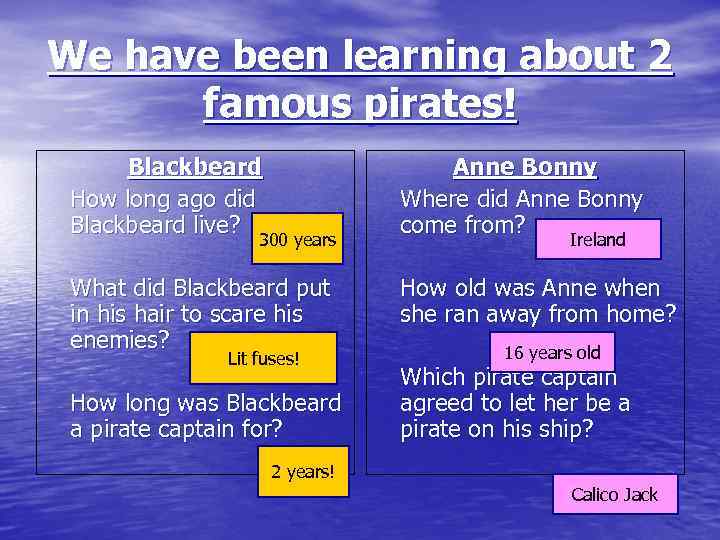 We have been learning about 2 famous pirates!

Blackbeard

How long ago did Blackbeard live?

300 years

What did Blackbeard put in his hair to scare his enemies?

Lit fuses!

How long was Blackbeard a pirate captain for?

2 years!

Anne Bonny

Where did Anne Bonny come from?

Ireland

How old was Anne when she ran away from home?

16 years old

Which pirate captain agreed to let her be a pirate on his ship?

Calico Jack